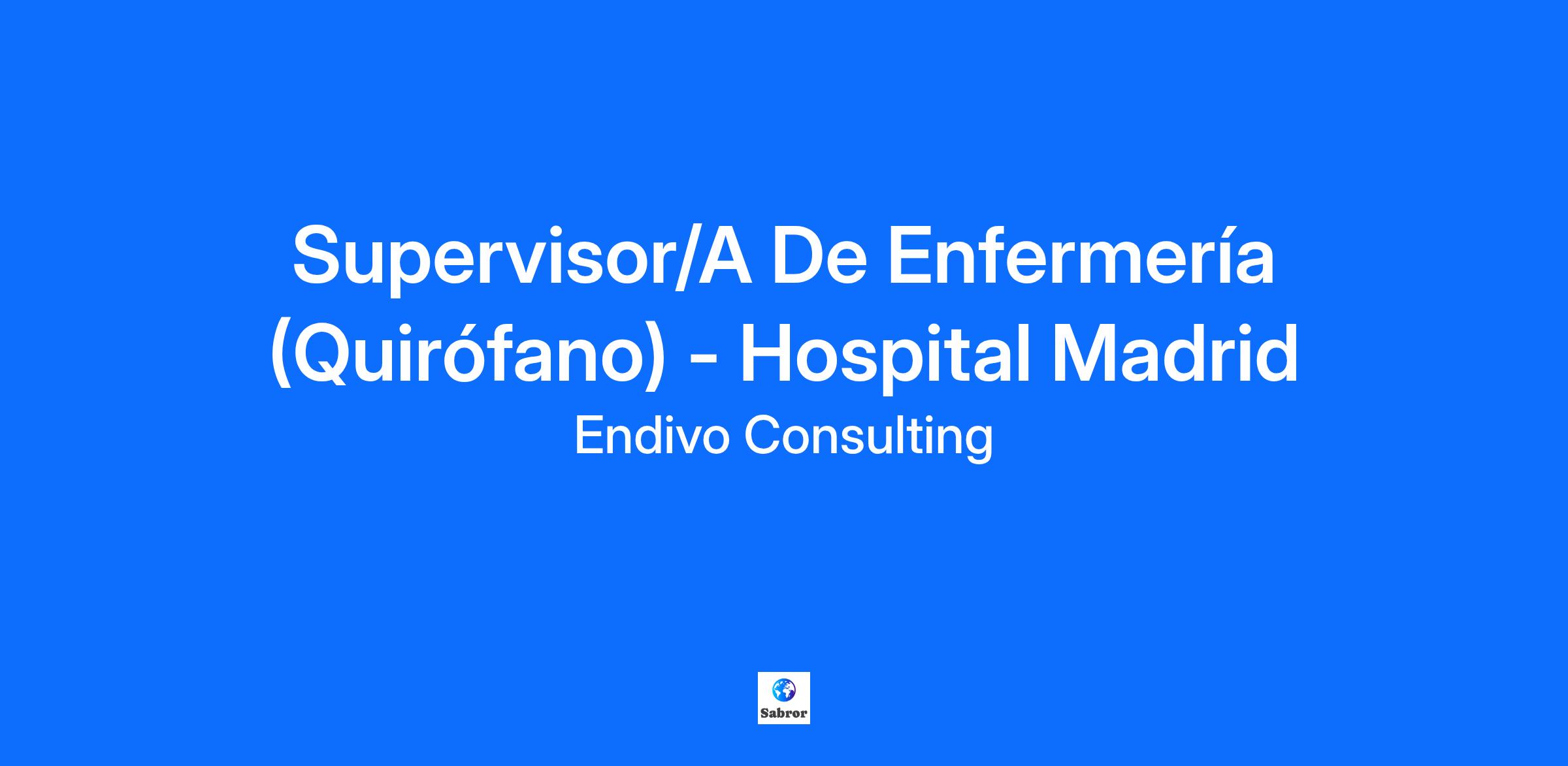 Supervisor/A De Enfermería (Quirófano) - Hospital Madrid

Endivo Consulting

Sabror